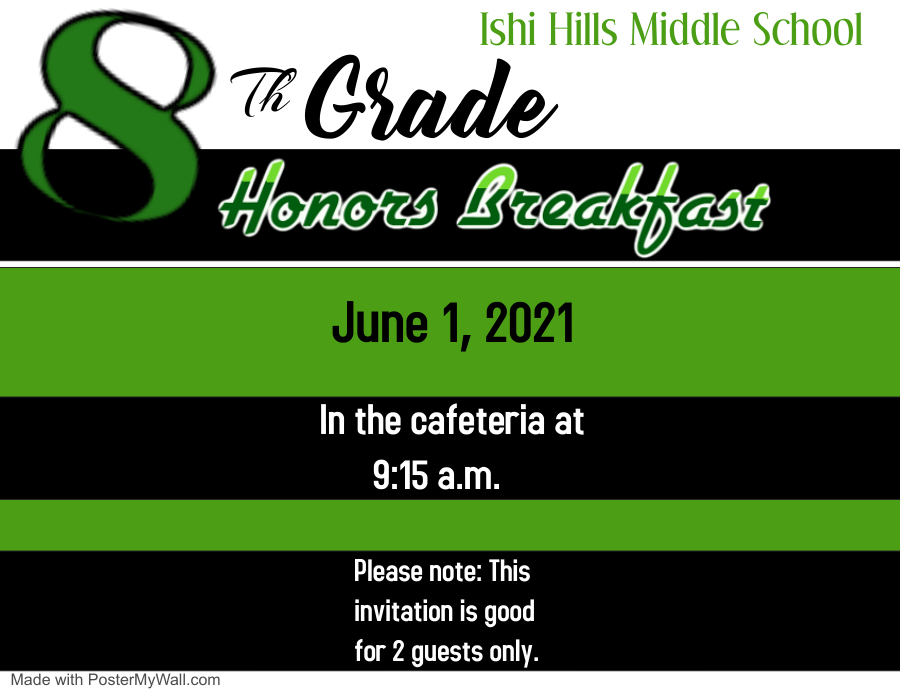 Ishi Hills Middle School

8 Th Grade

Honors Breakfast

June 1, 2021

In the cafeteria at
9:15 a.m.

Please note: This invitation is good for 2 guests only.

Made with PosterMyWall.com